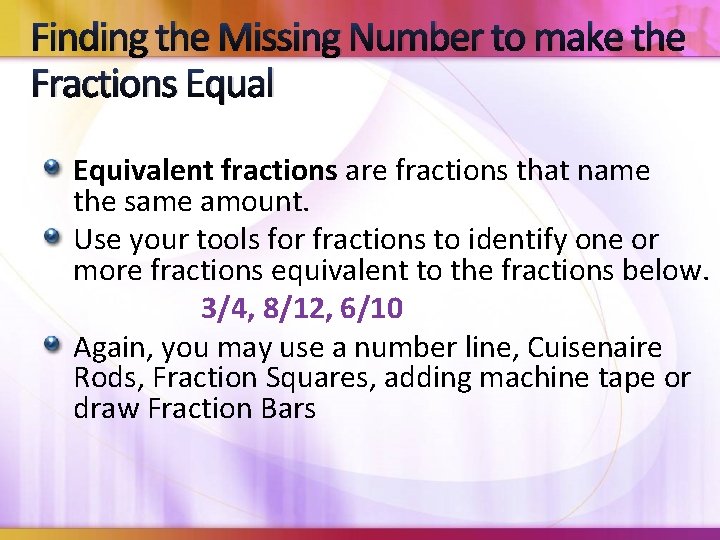 Finding the Missing Number to make the Fractions Equal

Equivalent fractions are fractions that name the same amount.

Use your tools for fractions to identify one or more fractions equivalent to the fractions below.

3/4, 8/12, 6/10

Again, you may use a number line, Cuisenaire Rods, Fraction Squares, adding machine tape or draw Fraction Bars